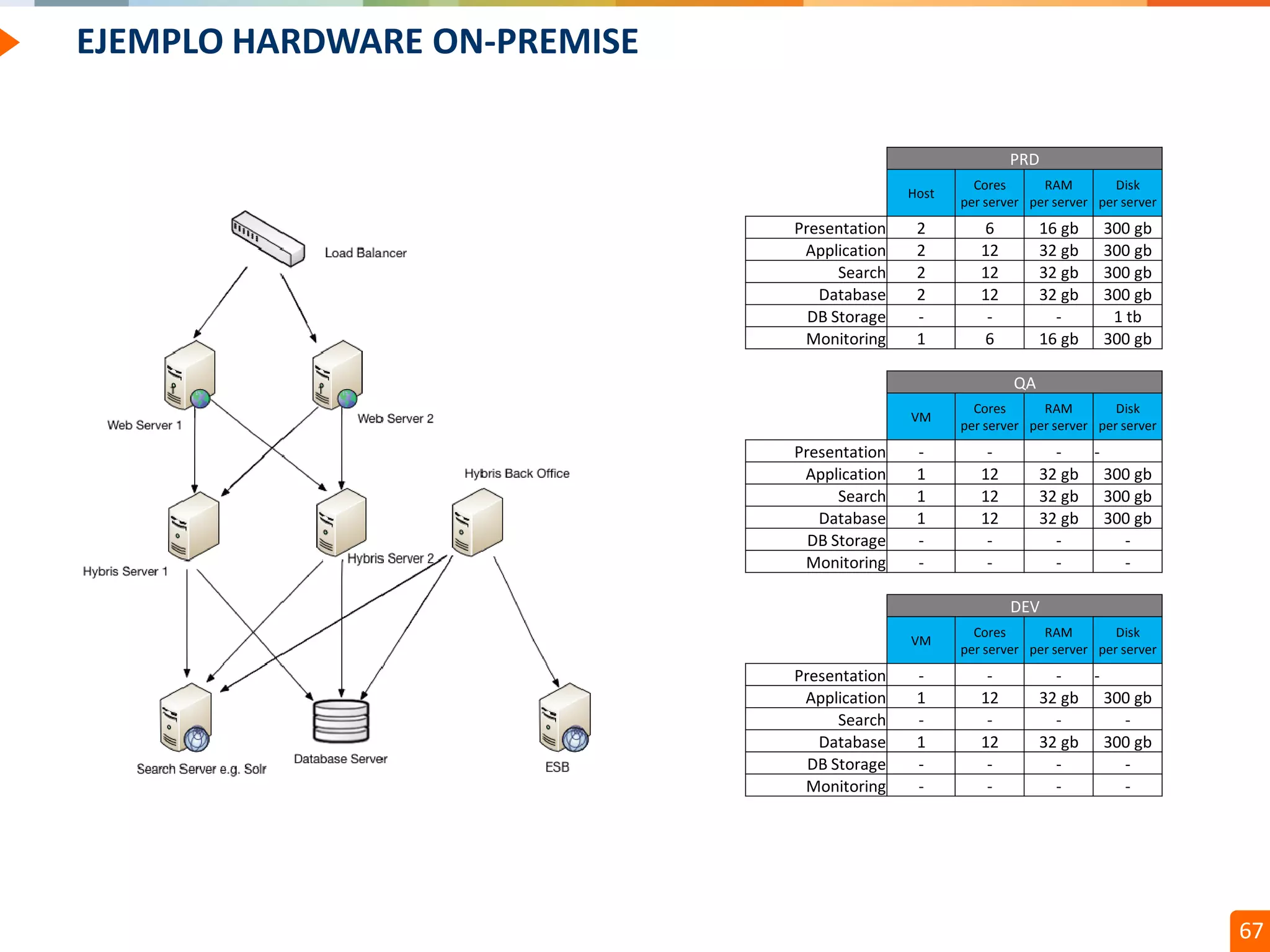 EJEMPLO HARDWARE ON-PREMISE

Load Balancer

Web Server 1

Web Server 2

Hybris Back Office

Hybris Server 1

Hybris Server 2

Search Server e.g. Solr

Database Server

ESB

PRD

| | Host | Cores per server | RAM per server | Disk per server |
|---|---|---|---|---|
| Presentation | 2 | 6 | 16 gb | 300 gb |
| Application | 2 | 12 | 32 gb | 300 gb |
| Search | 2 | 12 | 32 gb | 300 gb |
| Database | 2 | 12 | 32 gb | 300 gb |
| DB Storage | - | - | - | 1 tb |
| Monitoring | 1 | 6 | 16 gb | 300 gb |

QA

| | VM | Cores per server | RAM per server | Disk per server |
|---|---|---|---|---|
| Presentation | - | - | - | - |
| Application | 1 | 12 | 32 gb | 300 gb |
| Search | 1 | 12 | 32 gb | 300 gb |
| Database | 1 | 12 | 32 gb | 300 gb |
| DB Storage | - | - | - | - |
| Monitoring | - | - | - | - |

DEV

| | VM | Cores per server | RAM per server | Disk per server |
|---|---|---|---|---|
| Presentation | - | - | - | - |
| Application | 1 | 12 | 32 gb | 300 gb |
| Search | - | - | - | - |
| Database | 1 | 12 | 32 gb | 300 gb |
| DB Storage | - | - | - | - |
| Monitoring | - | - | - | - |

67